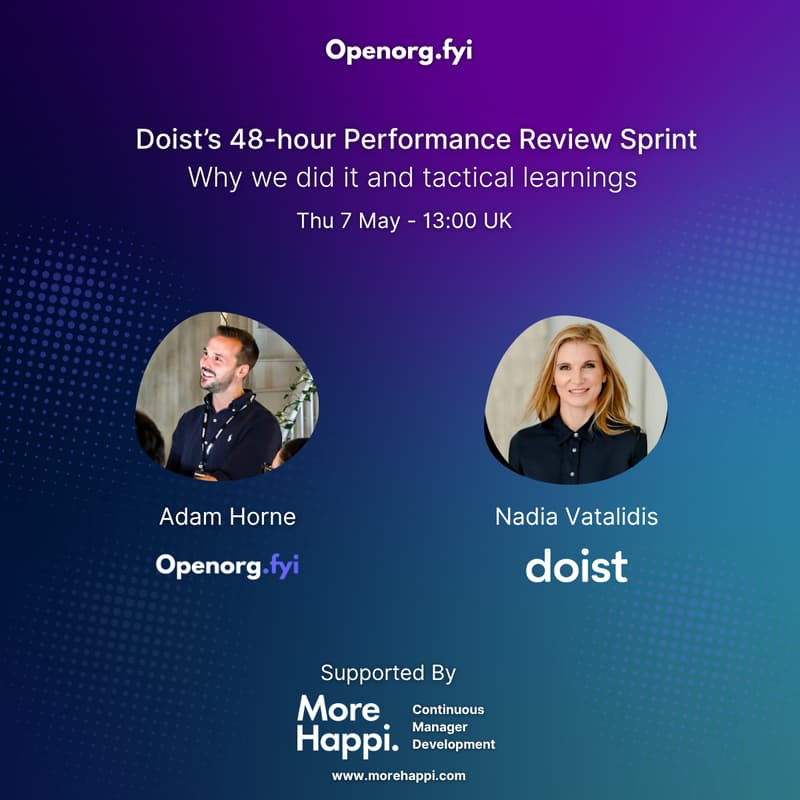 Openorg.fyi

Doist's 48-hour Performance Review Sprint
Why we did it and tactical learnings
Thu 7 May - 13:00 UK

Adam Horne
Openorg.fyi

Nadia Vatalidis
doist

Supported By
More Happi.
Continuous Manager Development
www.morehappi.com